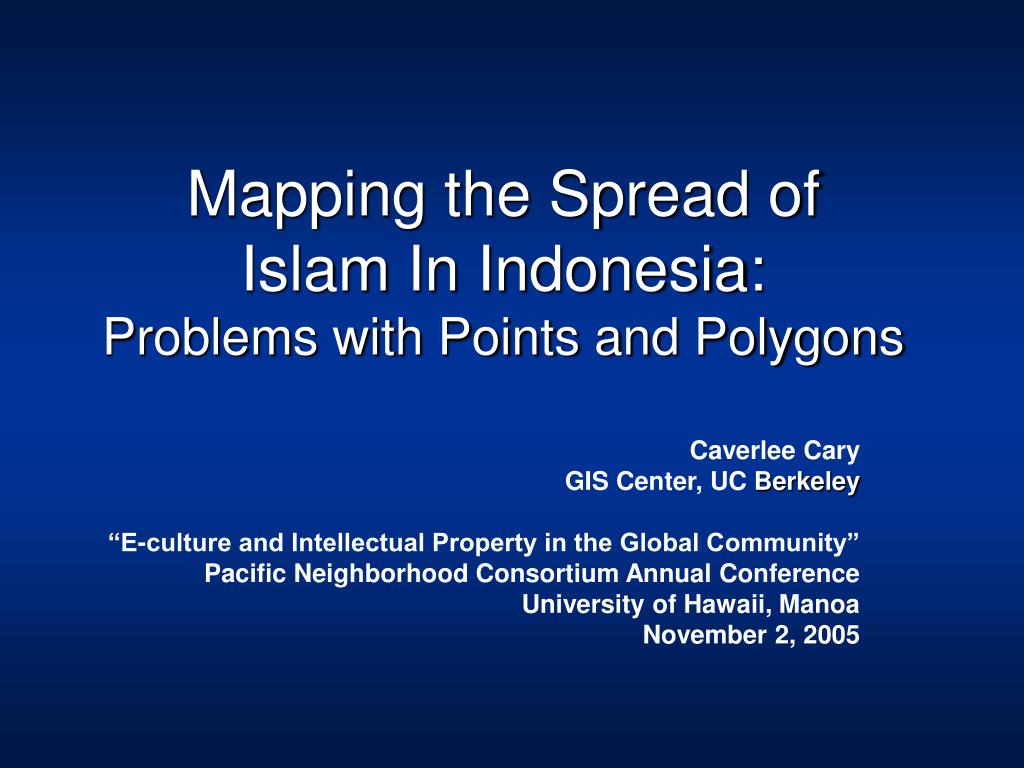 Mapping the Spread of Islam In Indonesia:
Problems with Points and Polygons

Caverlee Cary
GIS Center, UC Berkeley

“E-culture and Intellectual Property in the Global Community”
Pacific Neighborhood Consortium Annual Conference
University of Hawaii, Manoa
November 2, 2005